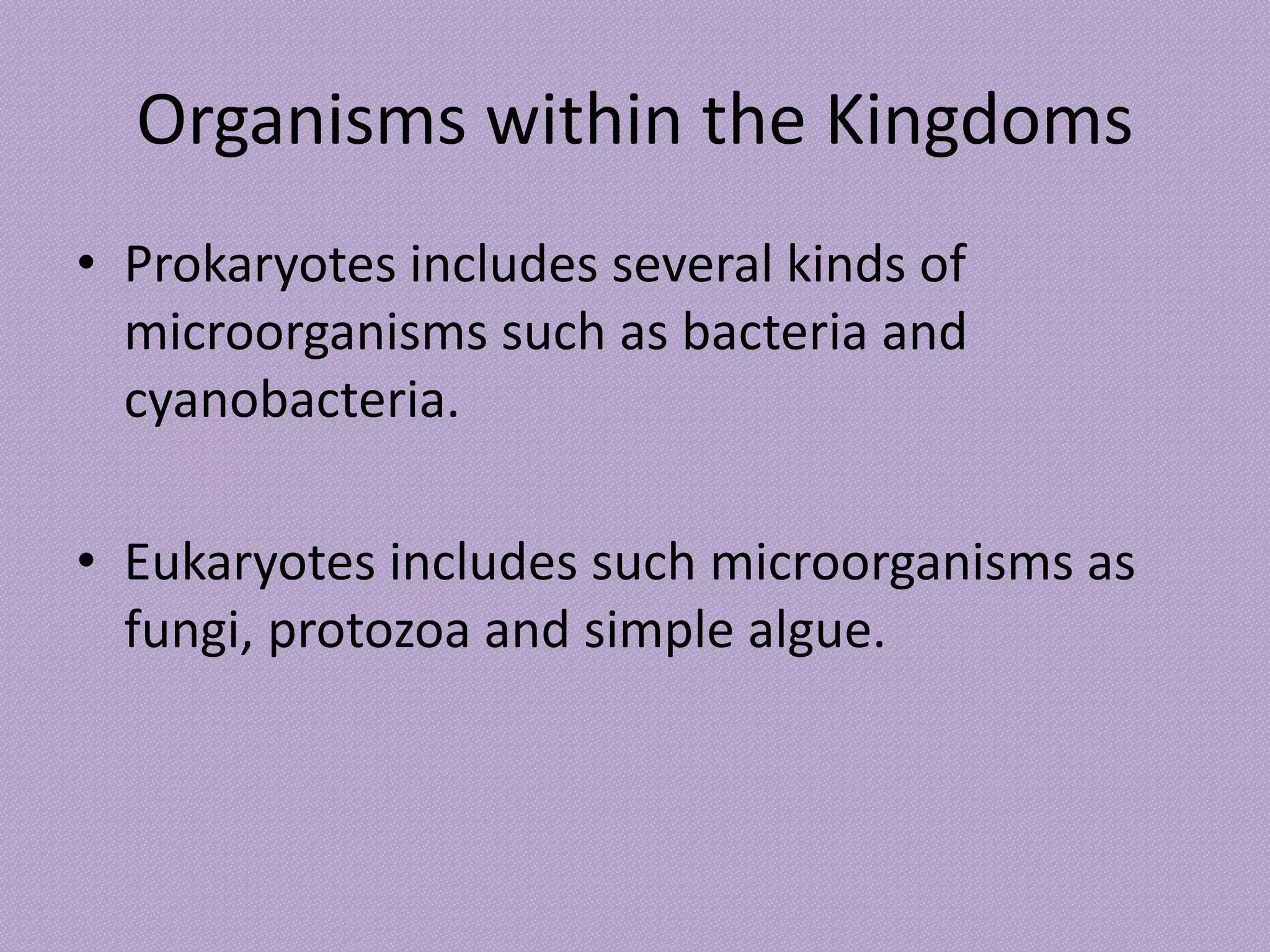 Organisms within the Kingdoms

• Prokaryotes includes several kinds of microorganisms such as bacteria and cyanobacteria.

• Eukaryotes includes such microorganisms as fungi, protozoa and simple algue.